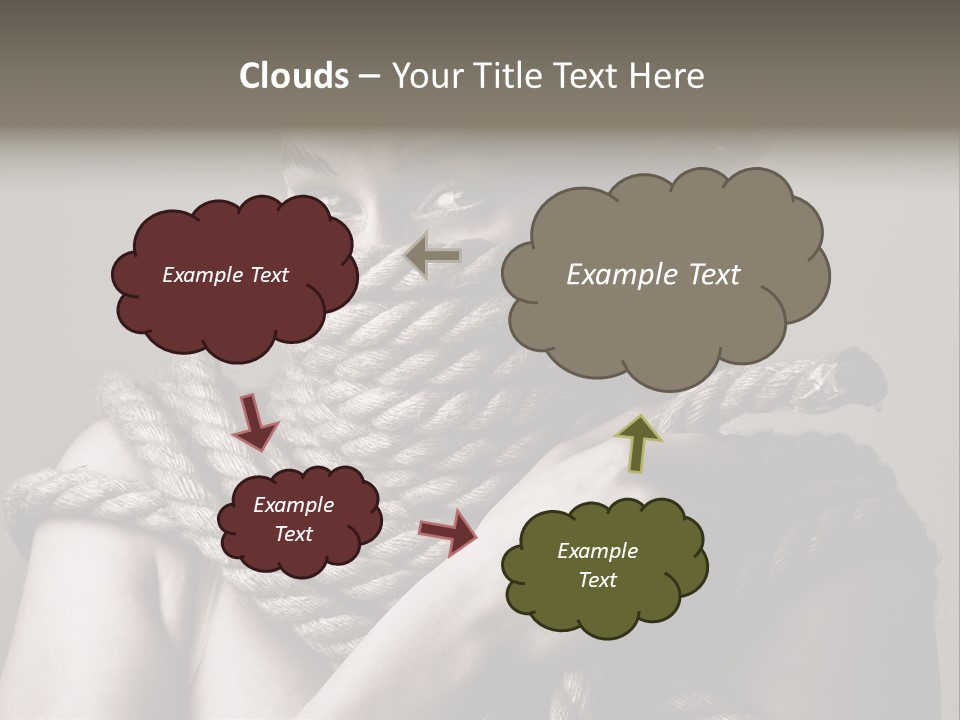 Clouds – Your Title Text Here

Example Text

Example Text

Example Text

Example Text